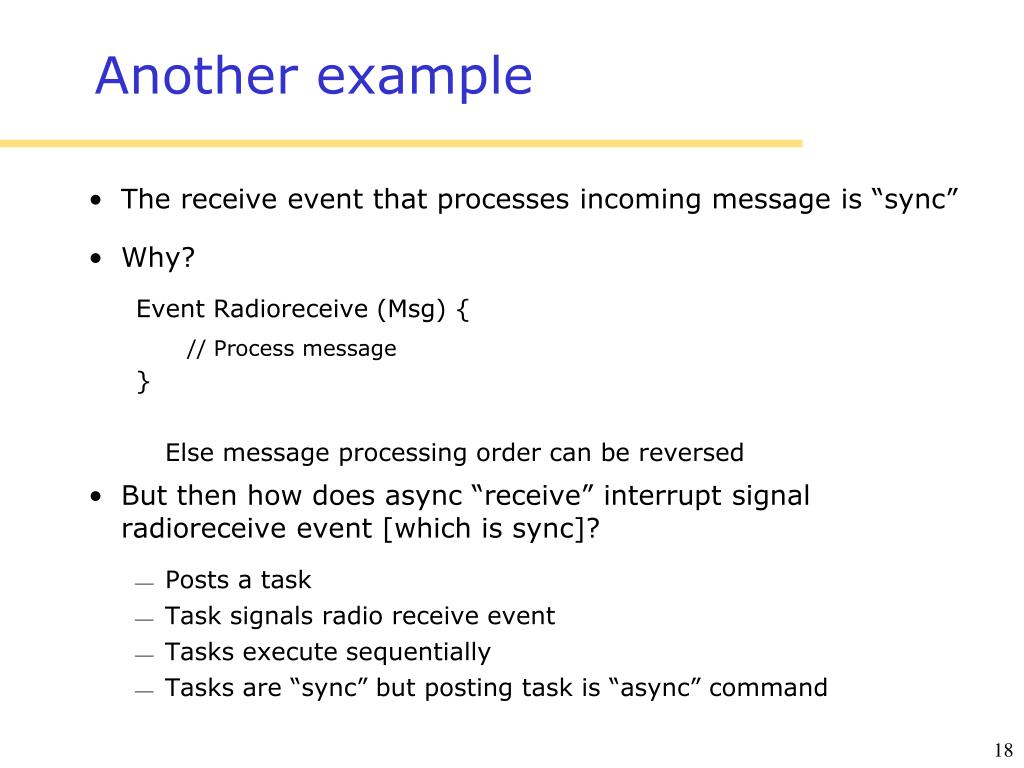 Another example

• The receive event that processes incoming message is “sync”

• Why?

Event Radioreceive (Msg) {
// Process message
}

Else message processing order can be reversed

• But then how does async “receive” interrupt signal radioreceive event [which is sync]?

— Posts a task
— Task signals radio receive event
— Tasks execute sequentially
— Tasks are “sync” but posting task is “async” command

18